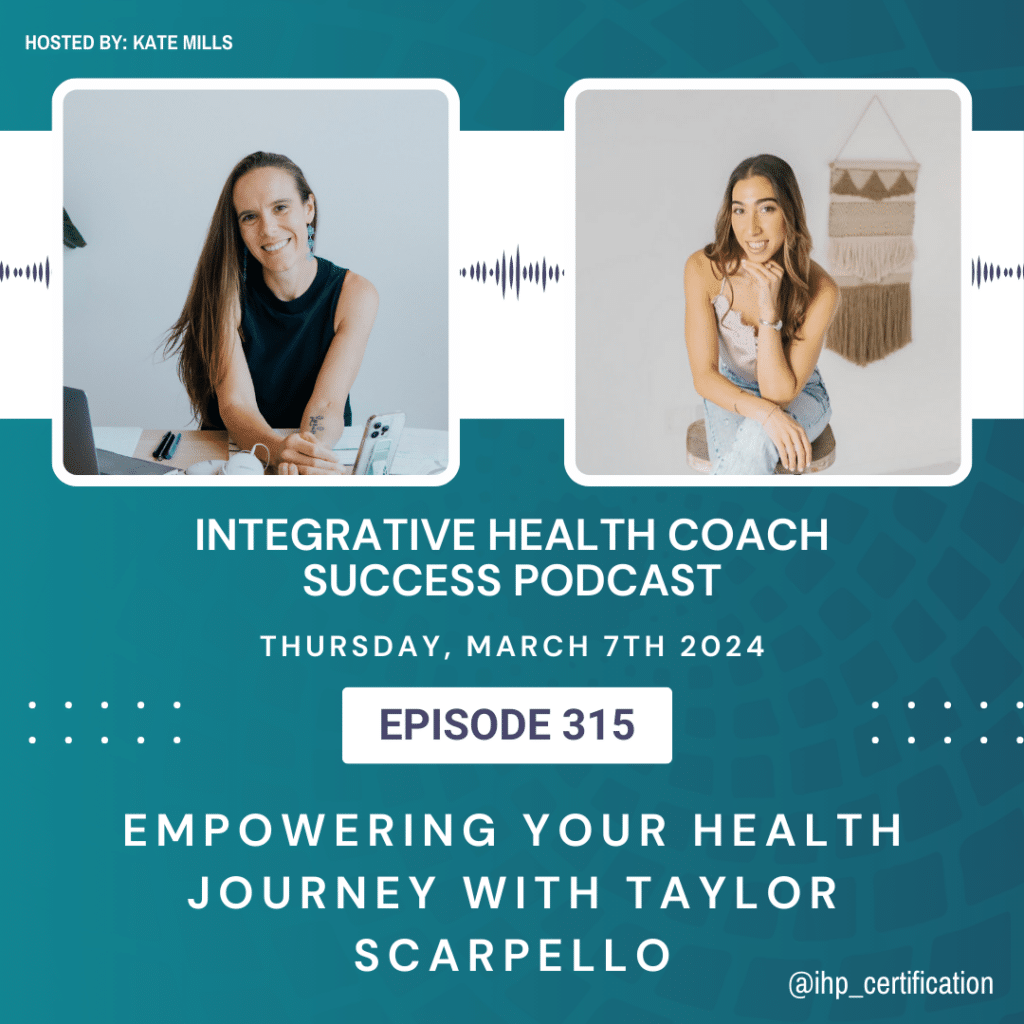 HOSTED BY: KATE MILLS

INTEGRATIVE HEALTH COACH SUCCESS PODCAST

THURSDAY, MARCH 7TH 2024

EPISODE 315

EMPOWERING YOUR HEALTH JOURNEY WITH TAYLOR SCARPELLO

@ihp_certification